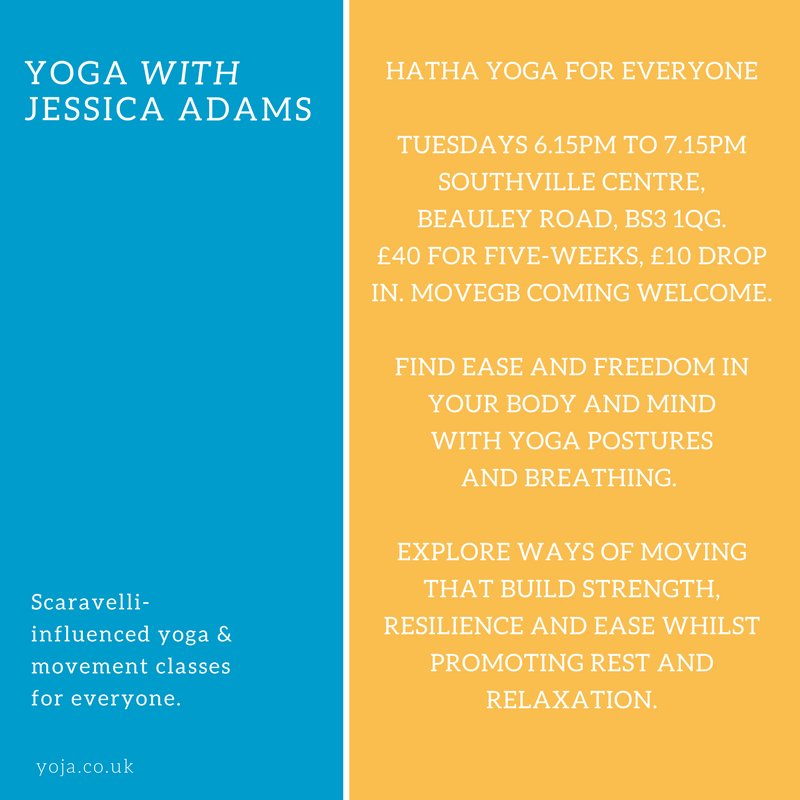 YOGA WITH JESSICA ADAMS

Scaravelli-influenced yoga & movement classes for everyone.

yoja.co.uk

HATHA YOGA FOR EVERYONE

TUESDAYS 6.15PM TO 7.15PM SOUTHVILLE CENTRE, BEAULEY ROAD, BS3 1QG. £40 FOR FIVE-WEEKS, £10 DROP IN. MOVEGB COMING WELCOME.

FIND EASE AND FREEDOM IN YOUR BODY AND MIND WITH YOGA POSTURES AND BREATHING.

EXPLORE WAYS OF MOVING THAT BUILD STRENGTH, RESILIENCE AND EASE WHILST PROMOTING REST AND RELAXATION.